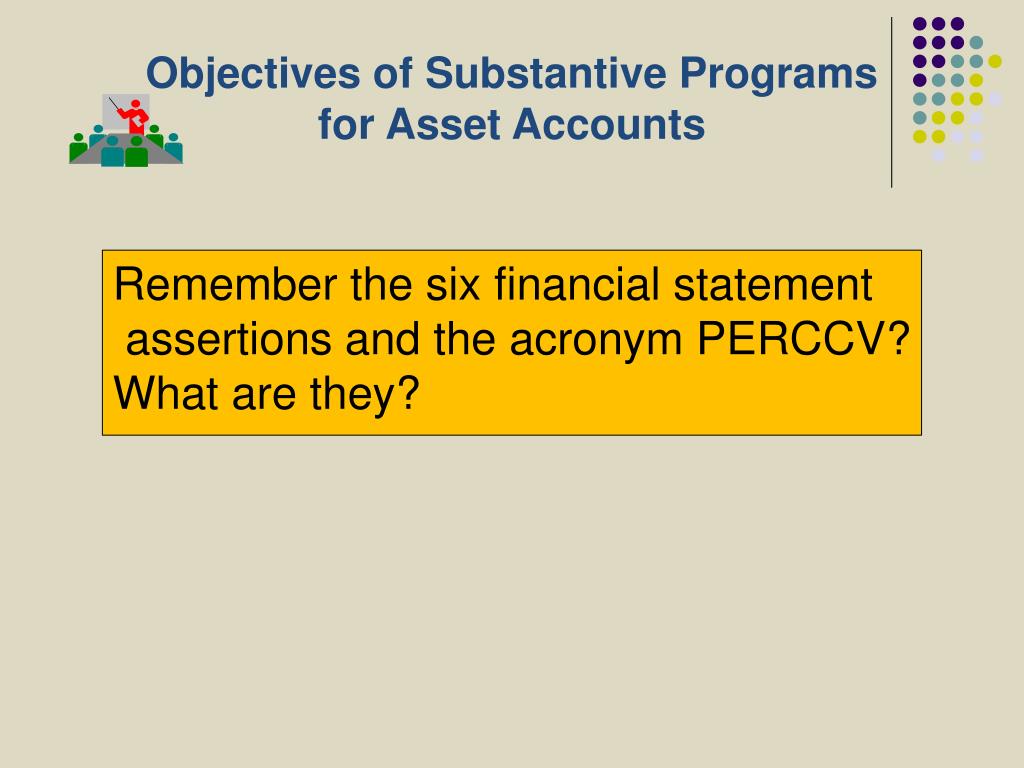 Objectives of Substantive Programs for Asset Accounts

Remember the six financial statement assertions and the acronym PERCCV? What are they?